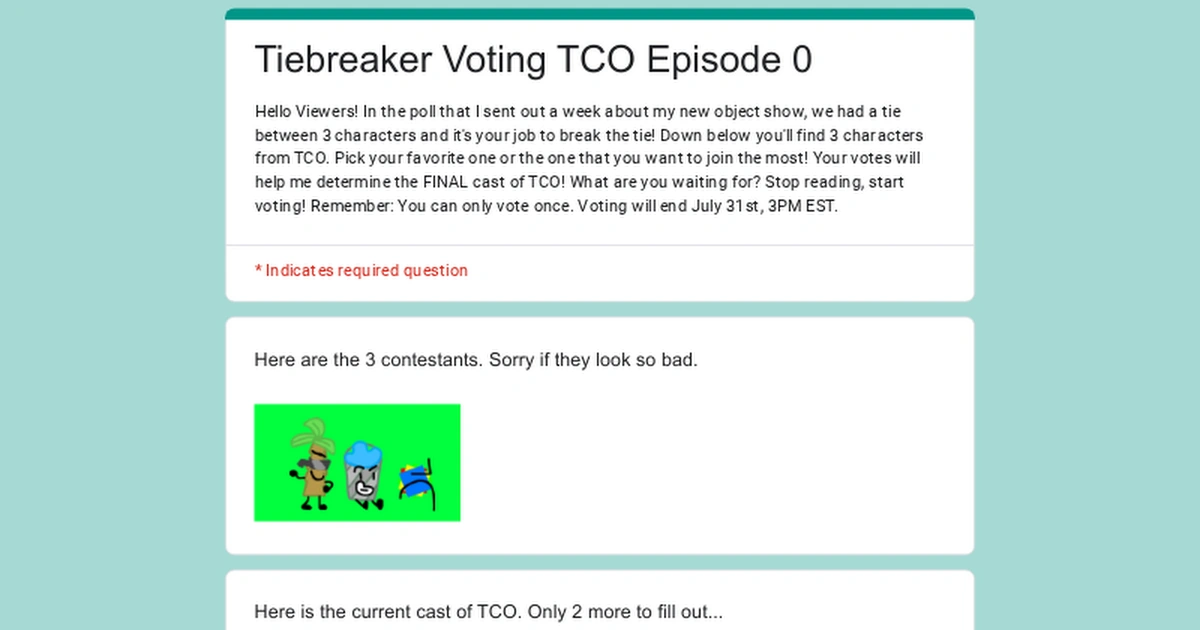 Tiebreaker Voting TCO Episode 0

Hello Viewers! In the poll that I sent out a week about my new object show, we had a tie between 3 characters and it's your job to break the tie! Down below you'll find 3 characters from TCO. Pick your favorite one or the one that you want to join the most! Your votes will help me determine the FINAL cast of TCO! What are you waiting for? Stop reading, start voting! Remember: You can only vote once. Voting will end July 31st, 3PM EST.

* Indicates required question

Here are the 3 contestants. Sorry if they look so bad.

Here is the current cast of TCO. Only 2 more to fill out...